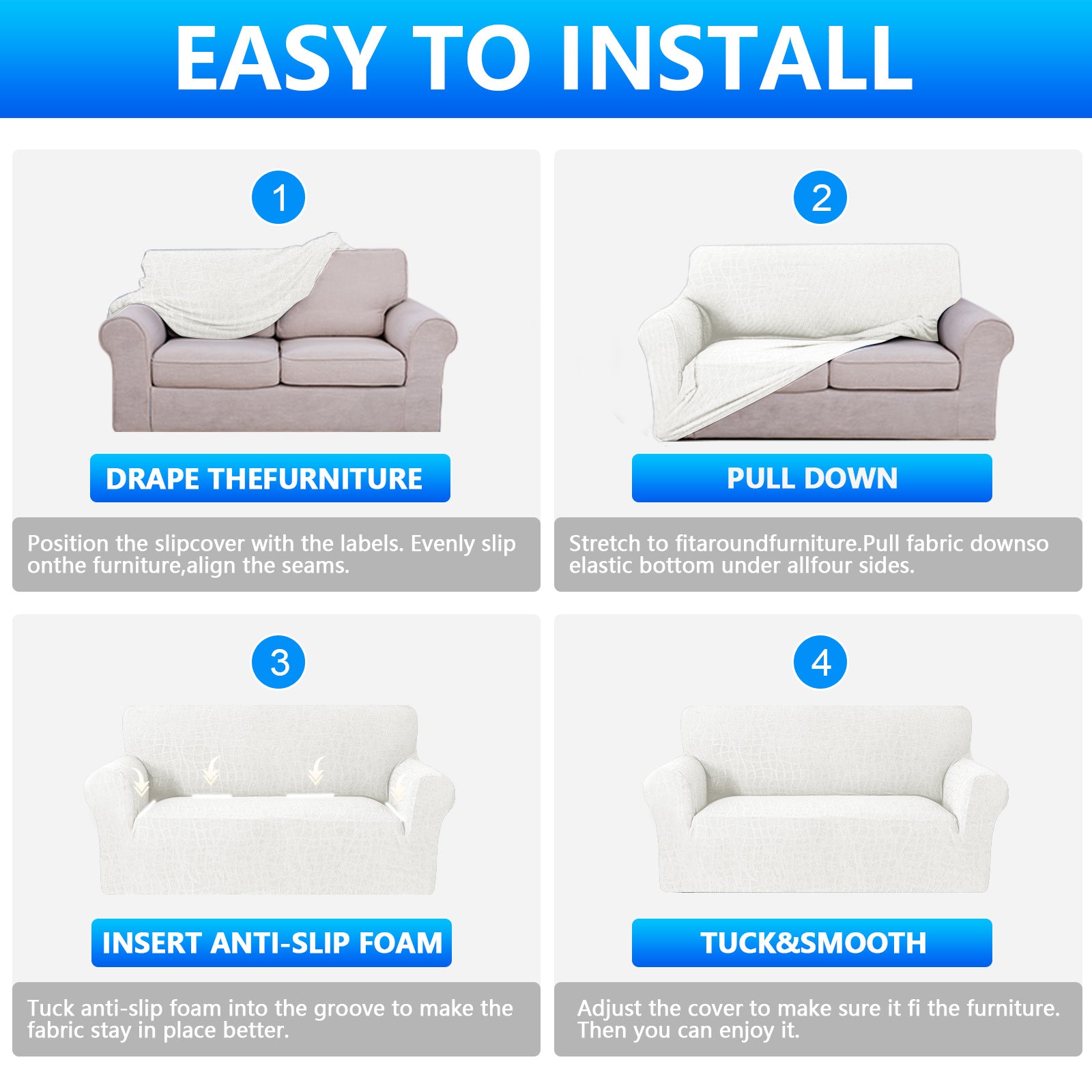 EASY TO INSTALL

1

DRAPE THEFURNITURE

Position the slipcover with the labels. Evenly slip onthe furniture,align the seams.

2

PULL DOWN

Stretch to fitaroundfurniture.Pull fabric downso elastic bottom under allfour sides.

3

INSERT ANTI-SLIP FOAM

Tuck anti-slip foam into the groove to make the fabric stay in place better.

4

TUCK&SMOOTH

Adjust the cover to make sure it fi the furniture. Then you can enjoy it.